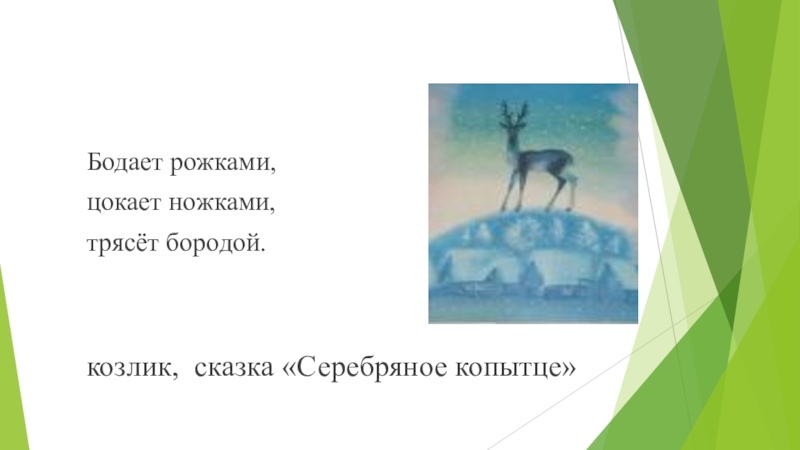 Бодает рожками,
цокает ножками,
трясёт бородой.

козлик, сказка «Серебряное копытце»